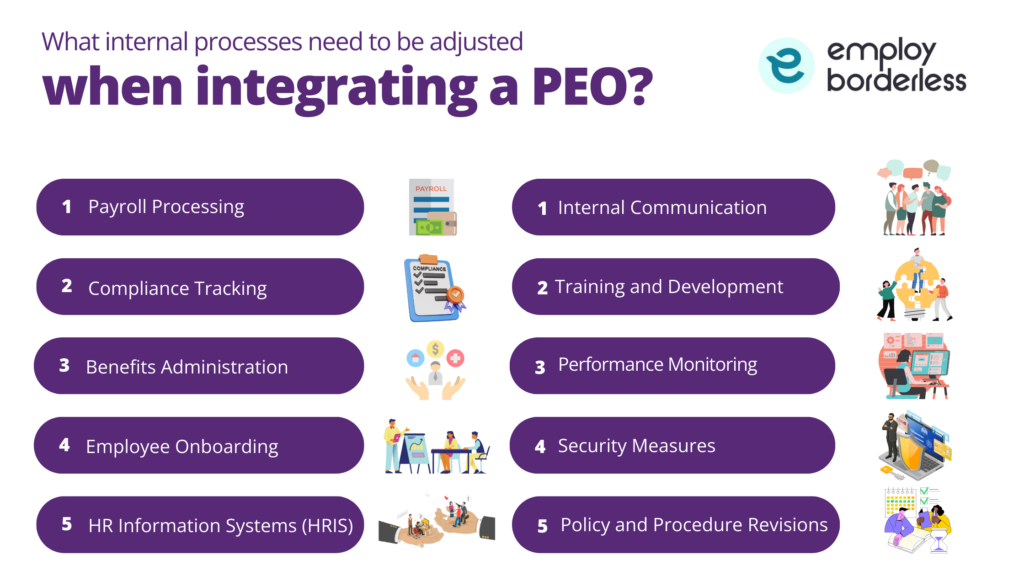 What internal processes need to be adjusted
when integrating a PEO?

employ borderless

1 Payroll Processing

PAYROLL

2 Compliance Tracking

COMPLIANCE

3 Benefits Administration

4 Employee Onboarding

5 HR Information Systems (HRIS)

1 Internal Communication

2 Training and Development

3 Performance Monitoring

4 Security Measures

5 Policy and Procedure Revisions